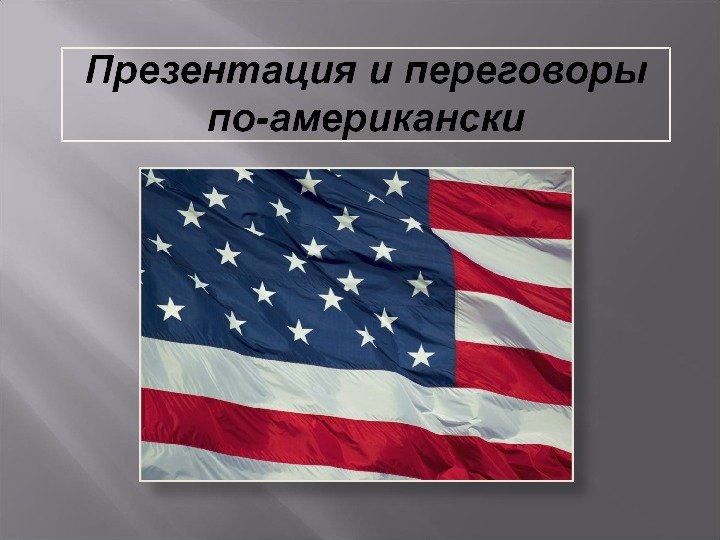 Презентация и переговоры по-американски